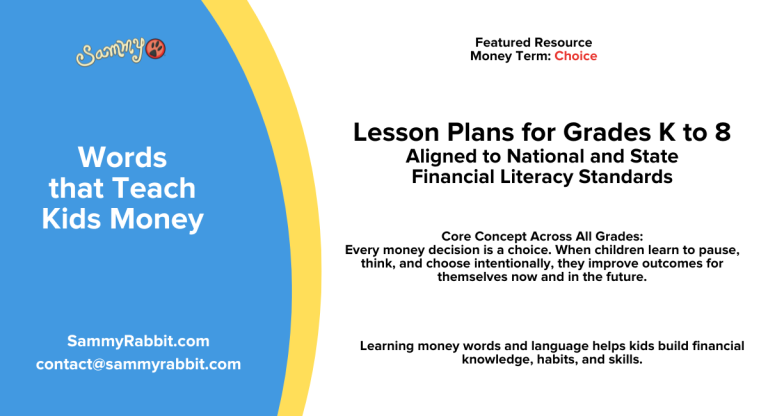 Sammy

Words that Teach Kids Money

SammyRabbit.com
contact@sammyrabbit.com

Featured Resource
Money Term: Choice

Lesson Plans for Grades K to 8
Aligned to National and State Financial Literacy Standards

Core Concept Across All Grades:
Every money decision is a choice. When children learn to pause, think, and choose intentionally, they improve outcomes for themselves now and in the future.

Learning money words and language helps kids build financial knowledge, habits, and skills.